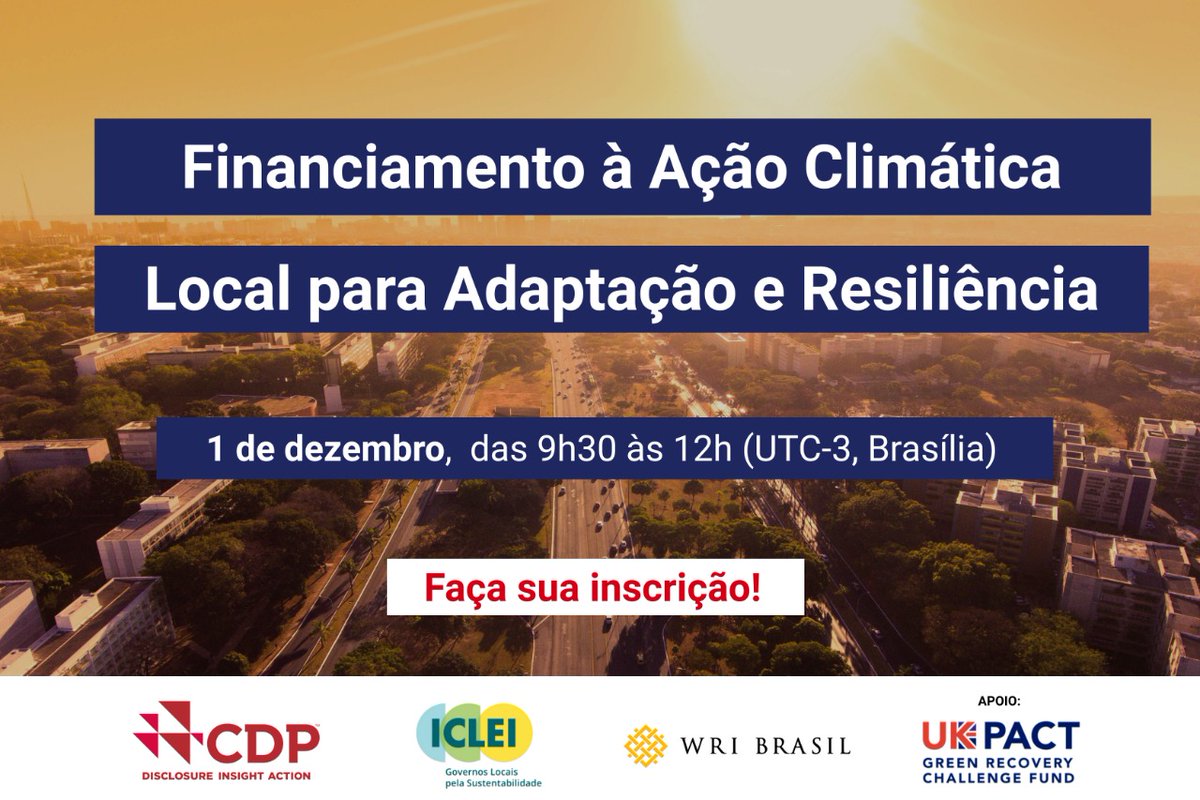 Financiamento à Ação Climática

Local para Adaptação e Resiliência

1 de dezembro, das 9h30 às 12h (UTC-3, Brasília)

Faça sua inscrição!

CDP
DISCLOSURE INSIGHT ACTION

ICLEI
Governos Locais pela Sustentabilidade

WRI BRASIL

APOIO:
UK PACT
GREEN RECOVERY CHALLENGE FUND